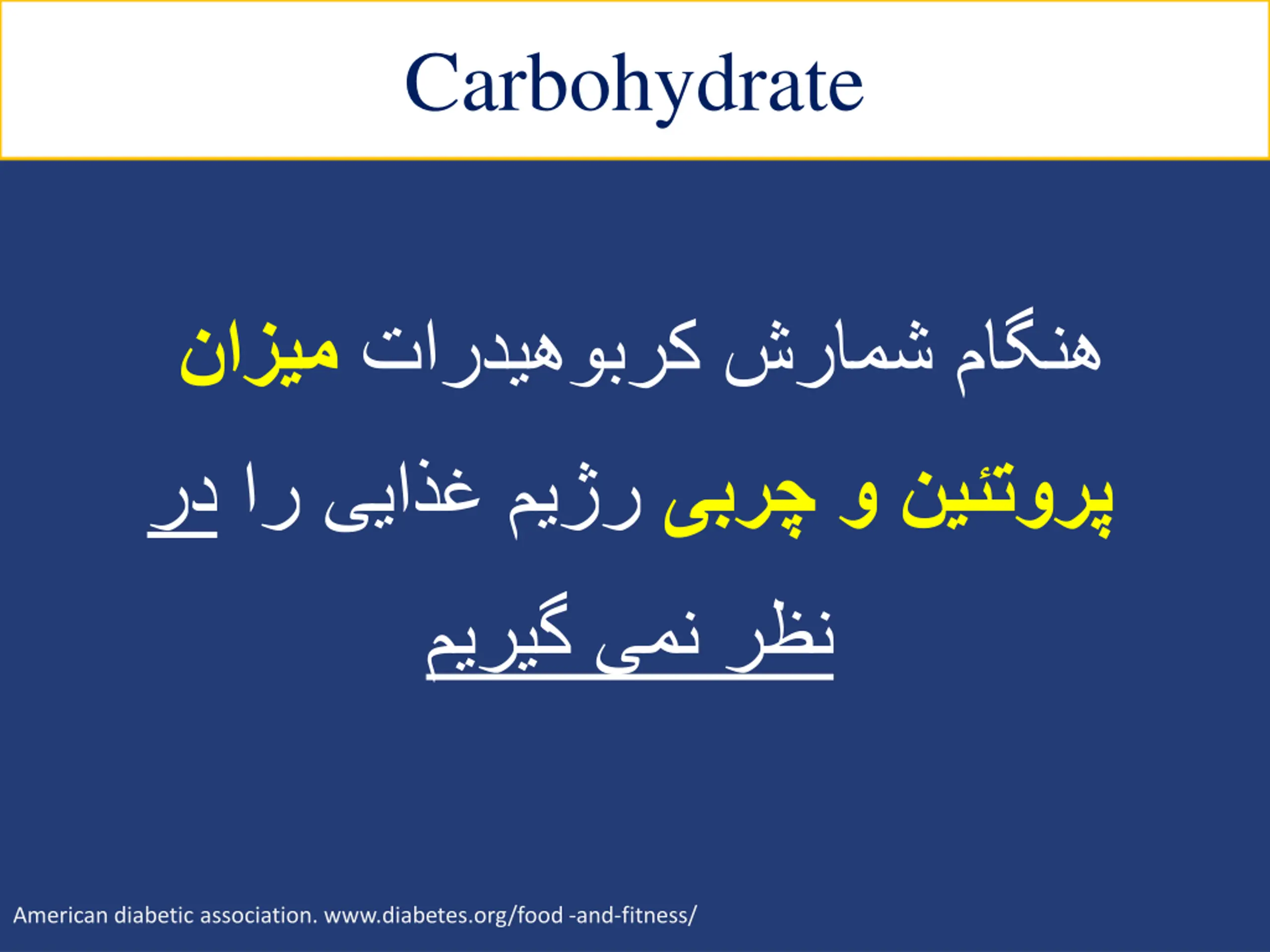 Carbohydrate

هنگام شمارش کربوهیدرات میزان پروتئین و چربی رژیم غذایی را در نظر نمی گیریم

American diabetic association. www.diabetes.org/food -and-fitness/